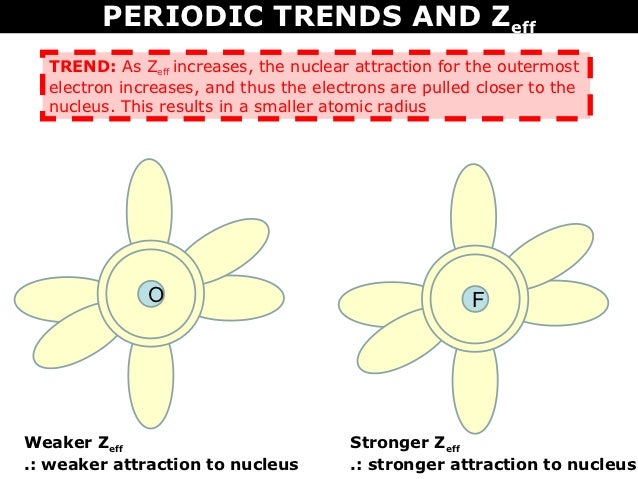 PERIODIC TRENDS AND $Z_{eff}$

TREND: As $Z_{eff}$ increases, the nuclear attraction for the outermost electron increases, and thus the electrons are pulled closer to the nucleus. This results in a smaller atomic radius

O

F

Weaker $Z_{eff}$
.: weaker attraction to nucleus

Stronger $Z_{eff}$
.: stronger attraction to nucleus